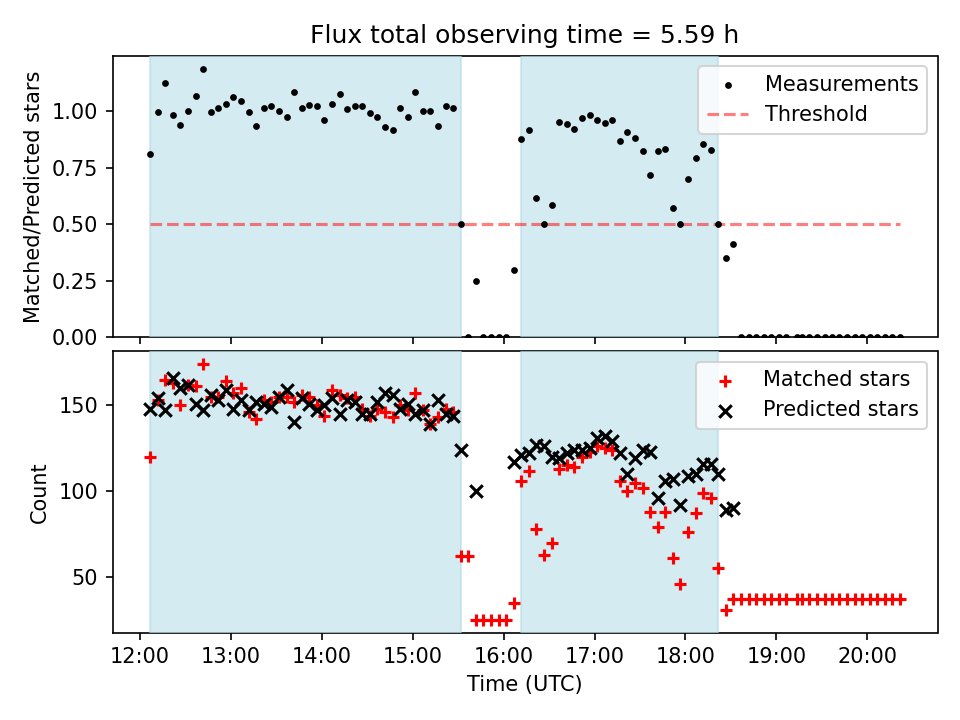 Flux total observing time = 5.59 h

Matched/Predicted stars

1.00
0.75
0.50
0.25
0.00

Measurements
Threshold

Count

150
100
50

Matched stars
Predicted stars

12:00 13:00 14:00 15:00 16:00 17:00 18:00 19:00 20:00

Time (UTC)